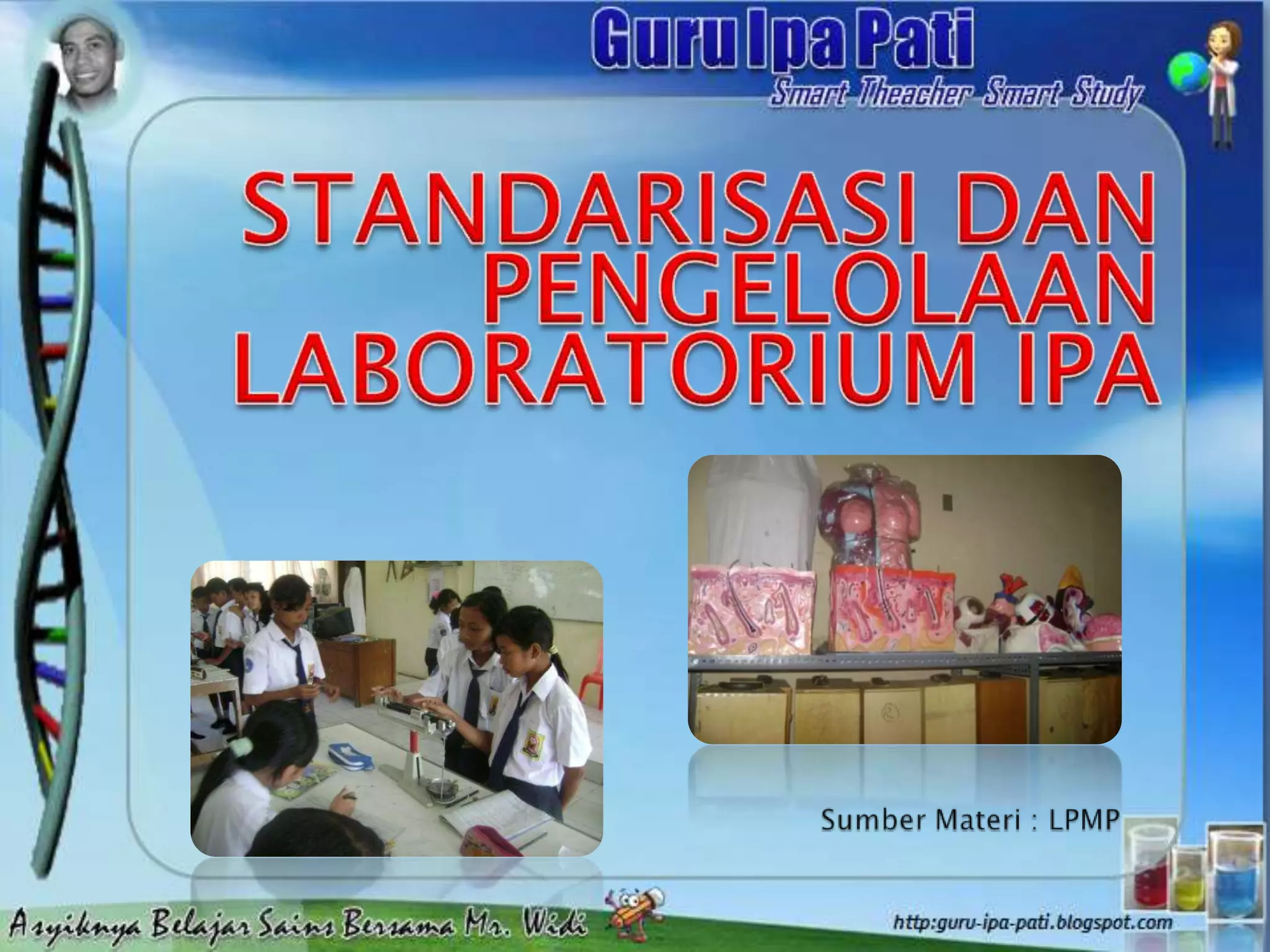 Guru Ipa Pati
Smart Theacher Smart Study

STANDARISASI DAN PENGELOLAAN LABORATORIUM IPA

Sumber Materi : LPMP

Asyiknya Belajar Sains Bersama Mr. Widi

http:guru-ipa-pati.blogspot.com